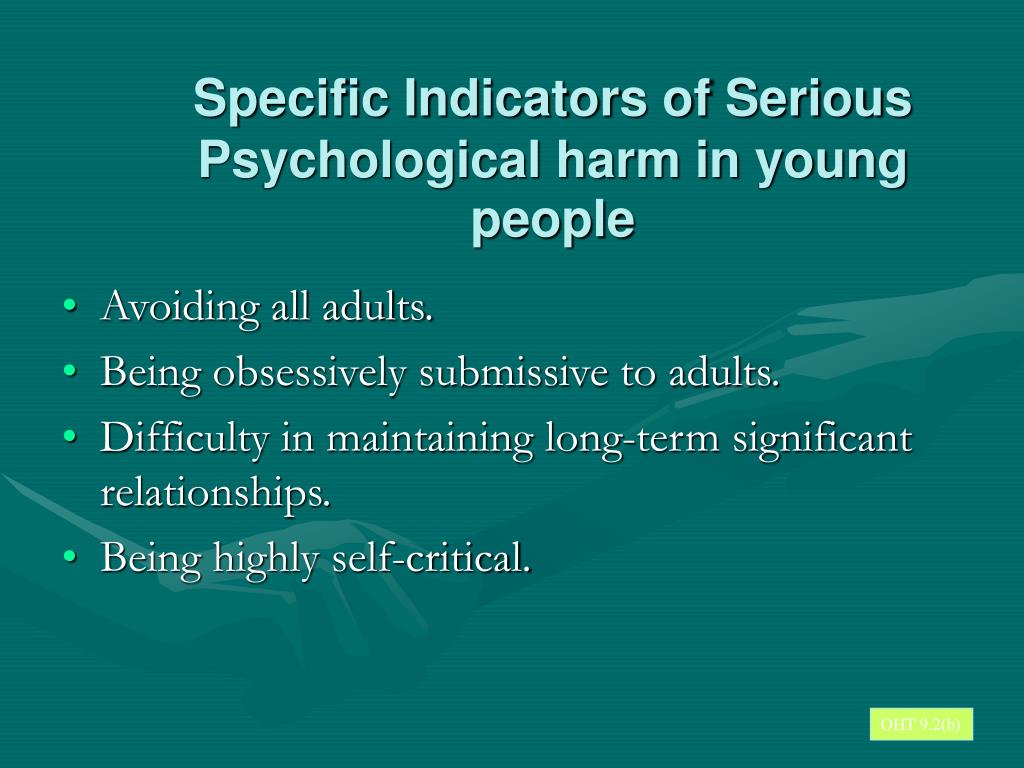 Specific Indicators of Serious Psychological harm in young people

• Avoiding all adults.
• Being obsessively submissive to adults.
• Difficulty in maintaining long-term significant relationships.
• Being highly self-critical.

OHT 9.2(b)